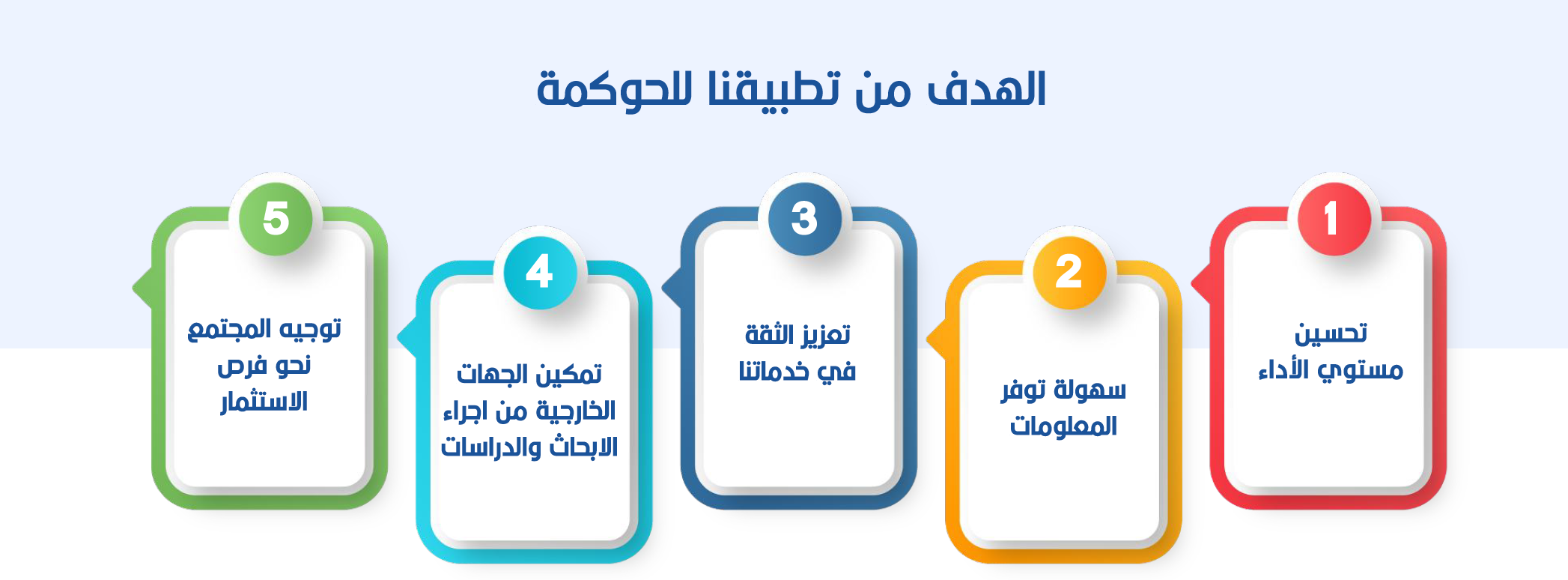 الهدف من تطبيقنا للحوكمة

1
تحسين مستوي الأداء

2
سهولة توفر المعلومات

3
تعزيز الثقة في خدماتنا

4
تمكين الجهات الخارجية من اجراء الابحاث والدراسات

5
توجيه المجتمع نحو فرص الاستثمار